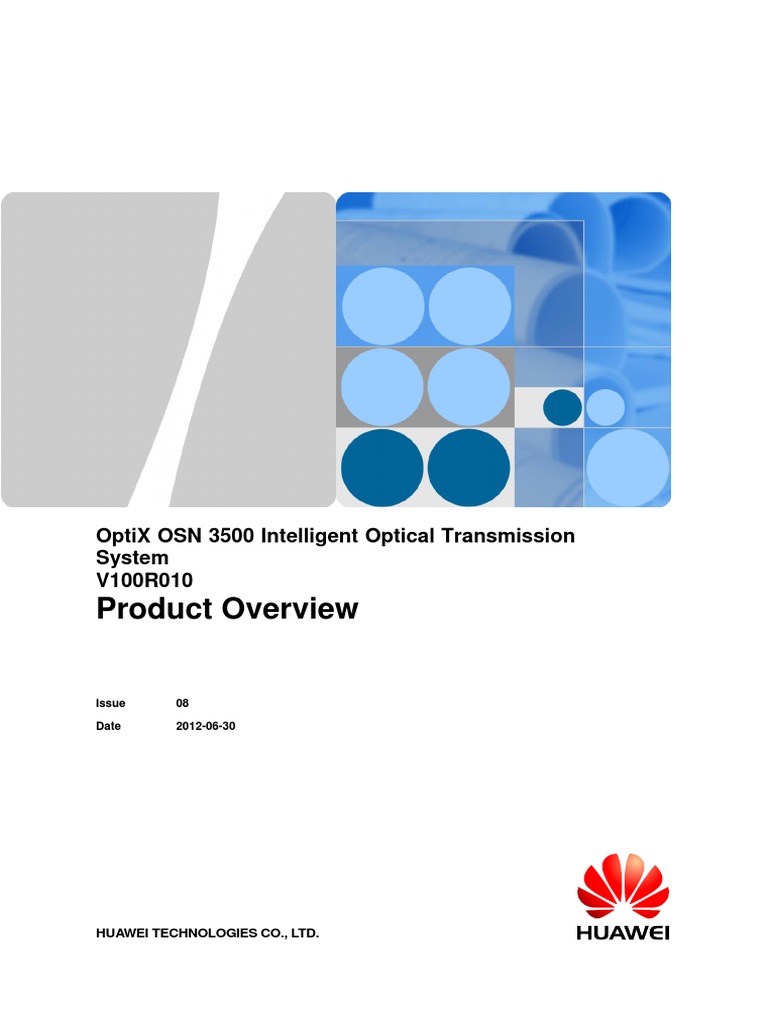 OptiX OSN 3500 Intelligent Optical Transmission System
V100R010

Product Overview

Issue 08
Date 2012-06-30

HUAWEI TECHNOLOGIES CO., LTD.

HUAWEI